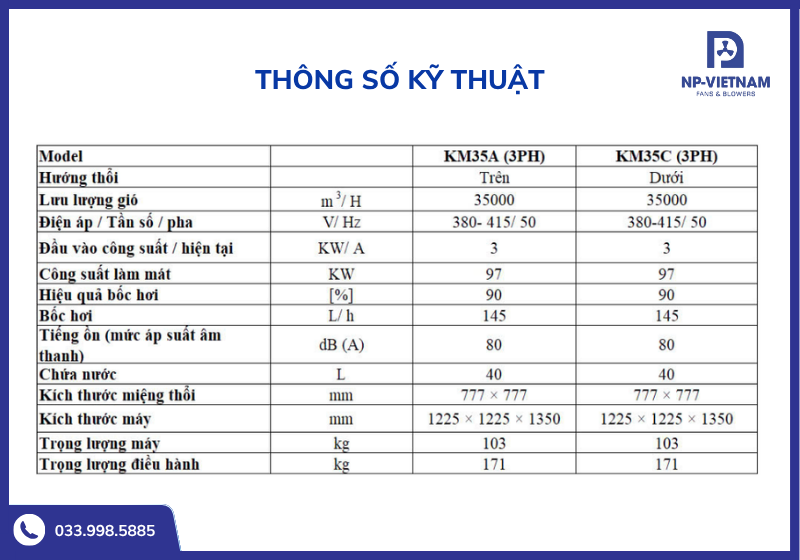 THÔNG SỐ KỸ THUẬT

NP-VIETNAM
FANS & BLOWERS

| Model | | KM35A (3PH) | KM35C (3PH) |
|---|---|---|---|
| Hướng thổi | | Trên | Dưới |
| Lưu lượng gió | $m^3$/ H | 35000 | 35000 |
| Điện áp / Tần số / pha | V/ Hz | 380- 415/ 50 | 380-415/ 50 |
| Đầu vào công suất / hiện tại | KW/ A | 3 | 3 |
| Công suất làm mát | KW | 97 | 97 |
| Hiệu quả bốc hơi | [%] | 90 | 90 |
| Bốc hơi | L/ h | 145 | 145 |
| Tiếng ồn (mức áp suất âm thanh) | dB (A) | 80 | 80 |
| Chứa nước | L | 40 | 40 |
| Kích thước miệng thổi | mm | 777 × 777 | 777 × 777 |
| Kích thước máy | mm | 1225 × 1225 × 1350 | 1225 × 1225 × 1350 |
| Trọng lượng máy | kg | 103 | 103 |
| Trọng lượng điều hành | kg | 171 | 171 |

033.998.5885